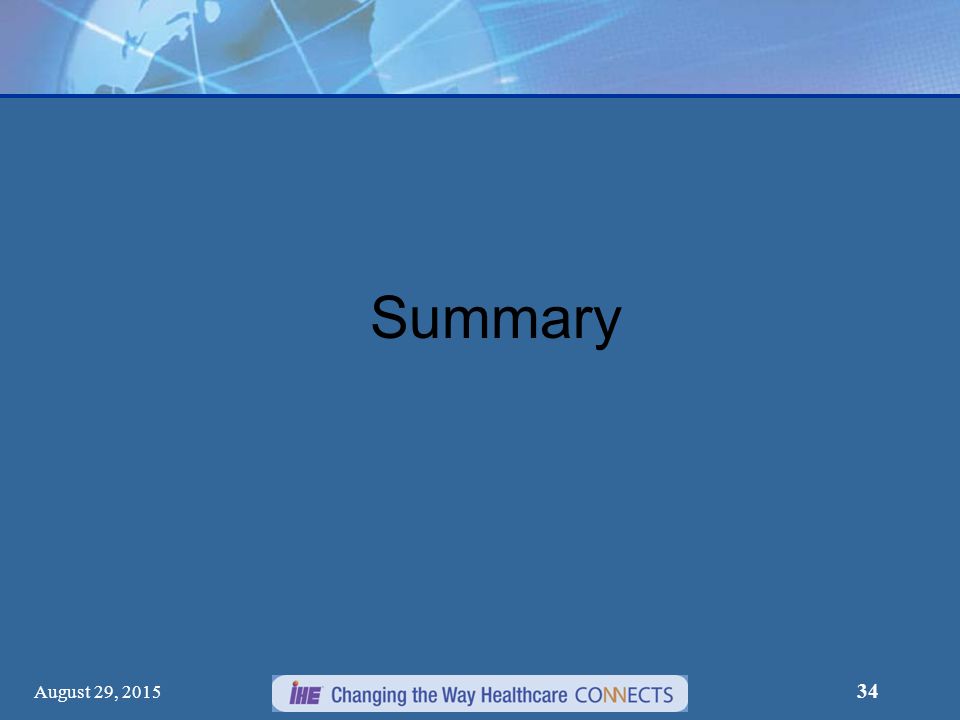 Summary

August 29, 2015

IHE Changing the Way Healthcare CONNECTS

34